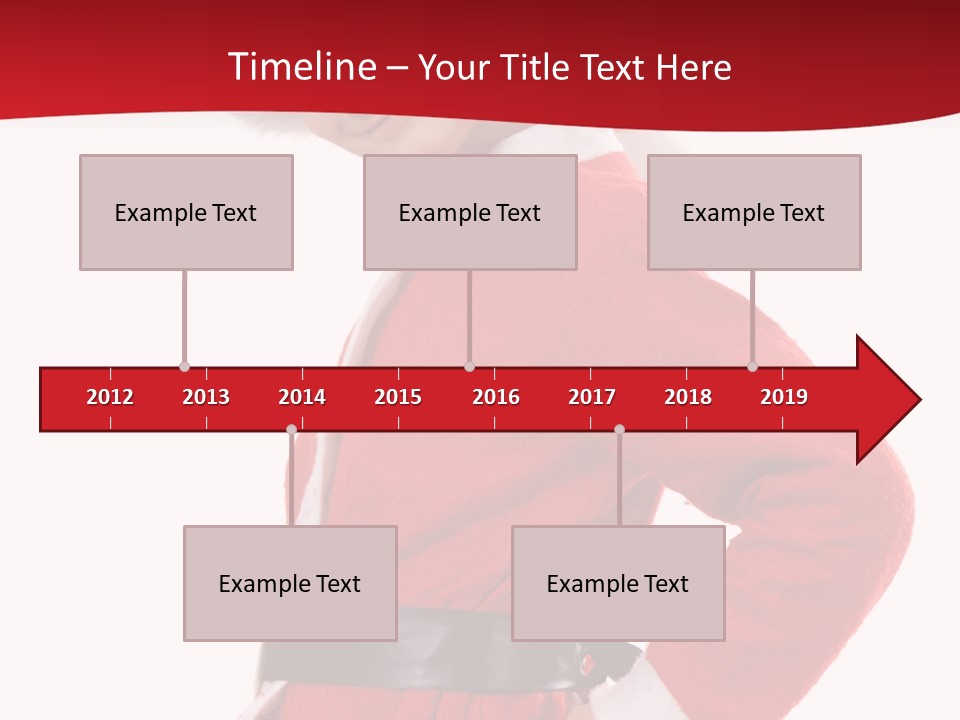 Timeline – Your Title Text Here

Example Text

Example Text

Example Text

2012 2013 2014 2015 2016 2017 2018 2019

Example Text

Example Text